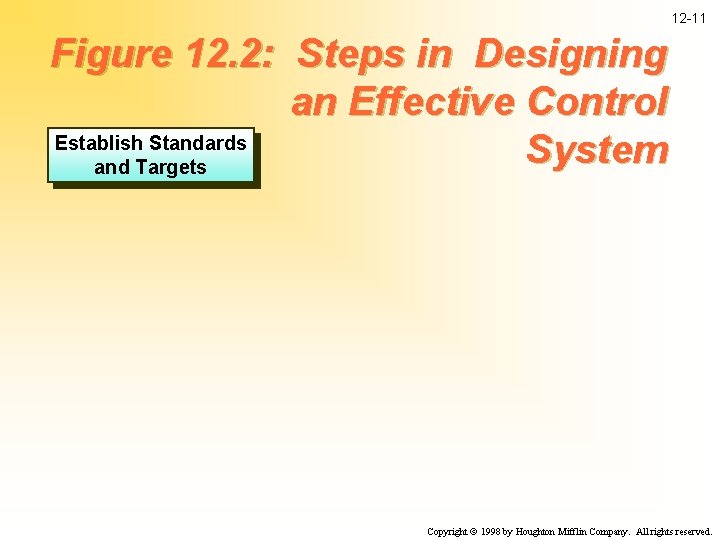 12-11

Figure 12.2: Steps in Designing an Effective Control System

Establish Standards and Targets

Copyright © 1998 by Houghton Mifflin Company. All rights reserved.